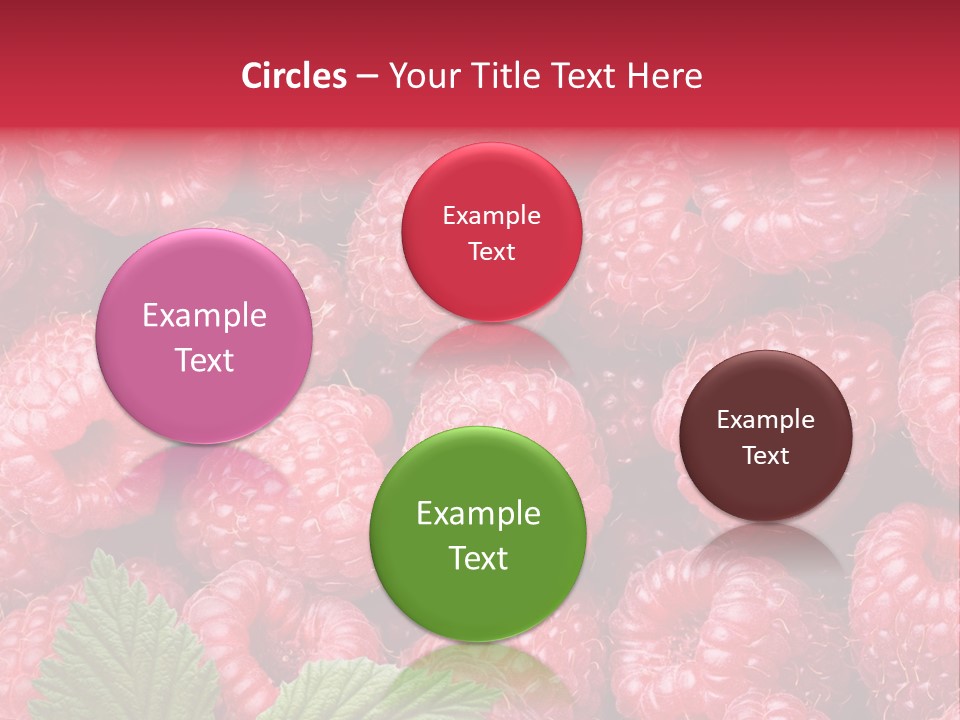 Circles – Your Title Text Here

Example Text

Example Text

Example Text

Example Text